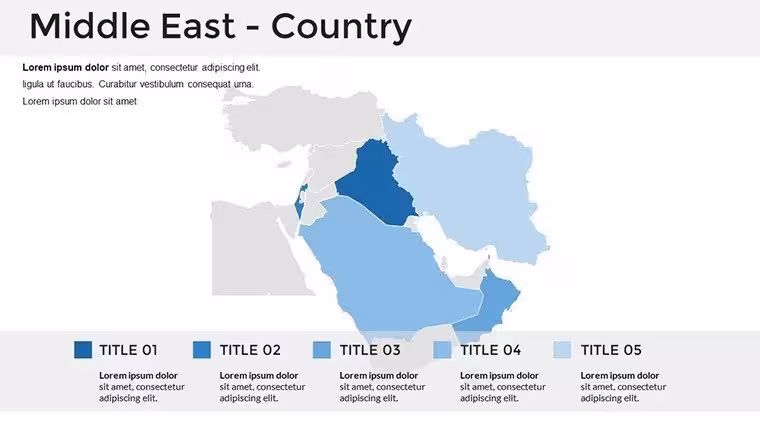 Middle East - Country

Lorem ipsum dolor sit amet, consectetur adipiscing elit. ligula ut faucibus. Curabitur vestibulum consequat urna. Lorem ipsum dolor sit amet

TITLE 01

Lorem ipsum dolor sit amet, consectetur adipiscing elit.

TITLE 02

Lorem ipsum dolor sit amet, consectetur adipiscing elit.

TITLE 03

Lorem ipsum dolor sit amet, consectetur adipiscing elit.

TITLE 04

Lorem ipsum dolor sit amet, consectetur adipiscing elit.

TITLE 05

Lorem ipsum dolor sit amet, consectetur adipiscing elit.